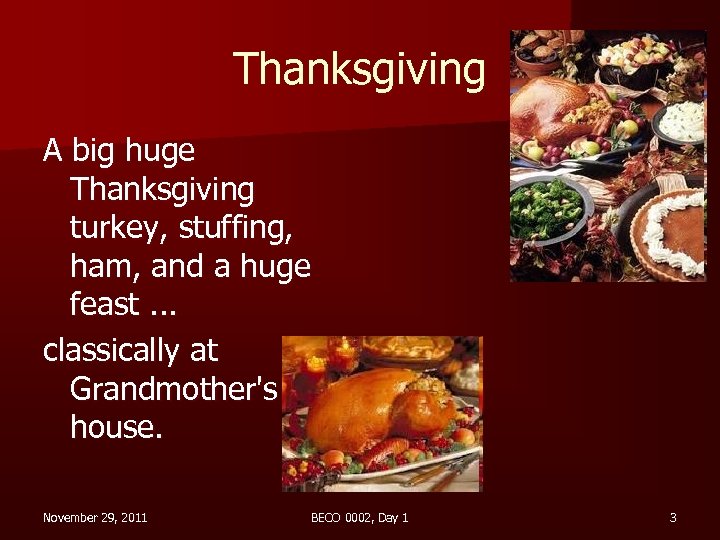 Thanksgiving

A big huge Thanksgiving turkey, stuffing, ham, and a huge feast ...

classically at Grandmother's house.

November 29, 2011

BECO 0002, Day 1

3